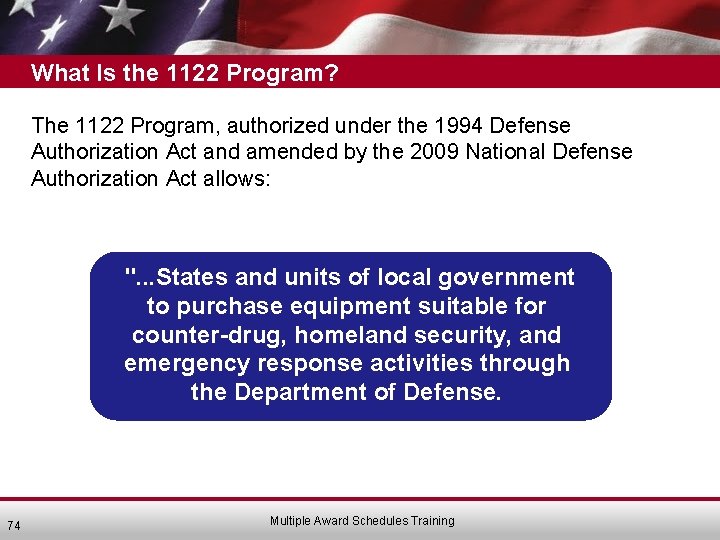 What Is the 1122 Program?

The 1122 Program, authorized under the 1994 Defense Authorization Act and amended by the 2009 National Defense Authorization Act allows:

"...States and units of local government to purchase equipment suitable for counter-drug, homeland security, and emergency response activities through the Department of Defense.

74

Multiple Award Schedules Training